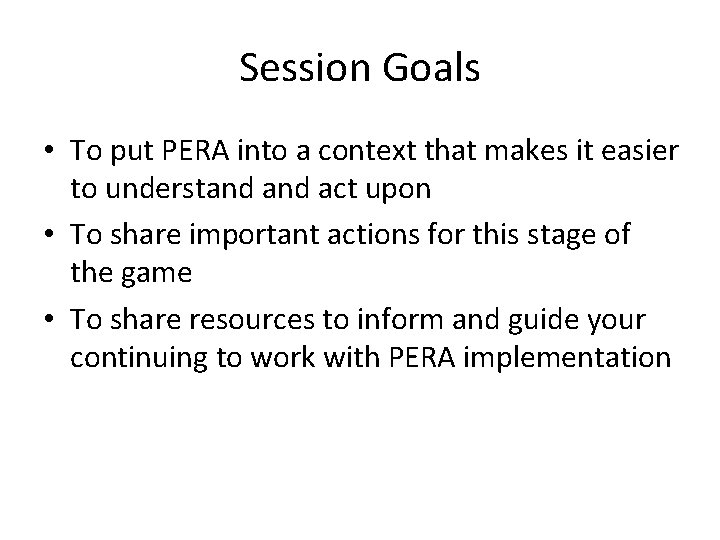 Session Goals

• To put PERA into a context that makes it easier to understand and act upon
• To share important actions for this stage of the game
• To share resources to inform and guide your continuing to work with PERA implementation